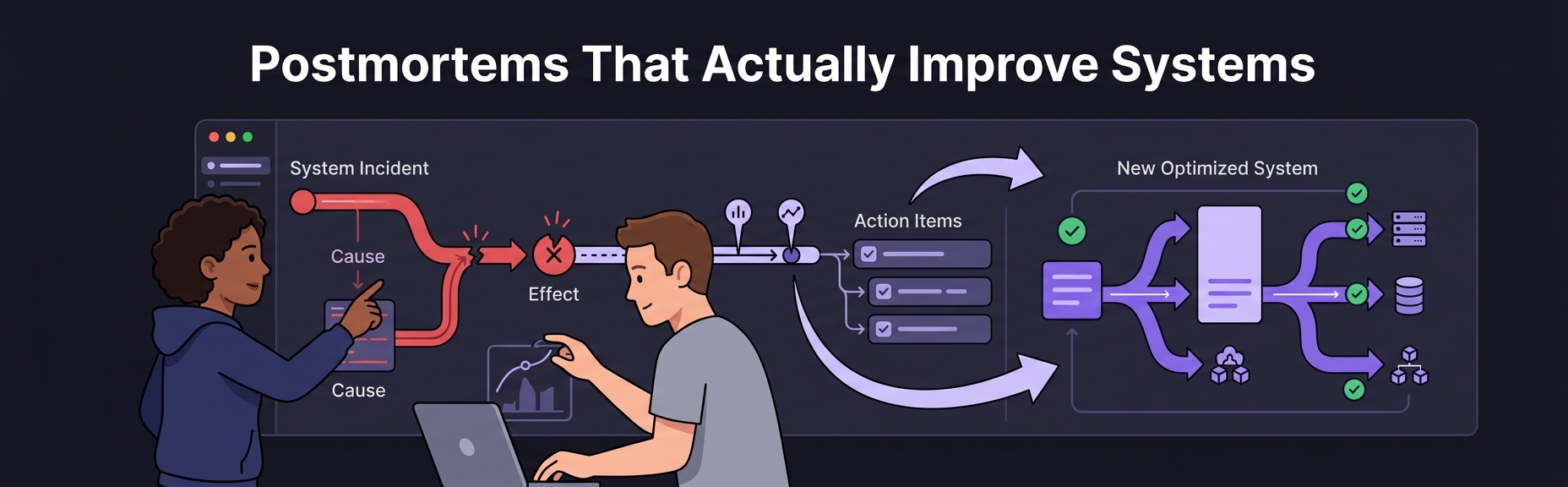 Postmortems That Actually Improve Systems

System Incident

Cause

Cause

Effect

Action Items

New Optimized System